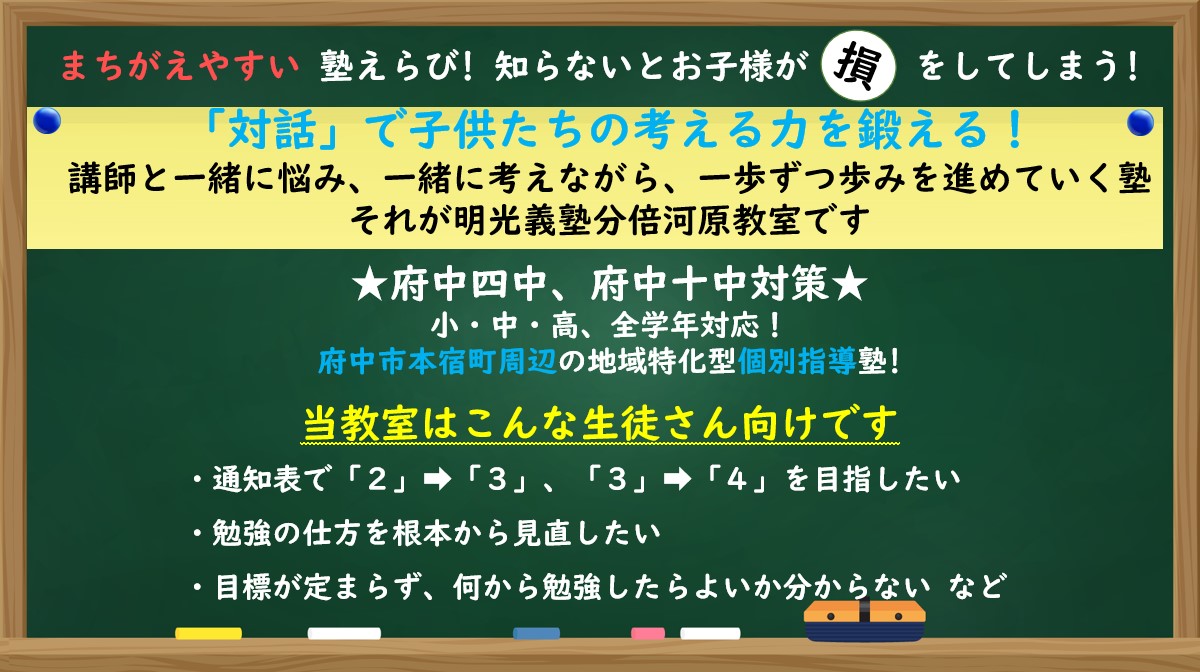 まちがえやすい 塾えらび！知らないとお子様が 損 をしてしまう！

「対話」で子供たちの考える力を鍛える！
講師と一緒に悩み、一緒に考えながら、一歩ずつ歩みを進めていく塾
それが明光義塾分倍河原教室です

★府中四中、府中十中対策★
小・中・高、全学年対応！
府中市本宿町周辺の地域特化型個別指導塾！

当教室はこんな生徒さん向けです

・通知表で「２」➡「３」、「３」➡「４」を目指したい

・勉強の仕方を根本から見直したい

・目標が定まらず、何から勉強したらよいか分からない など